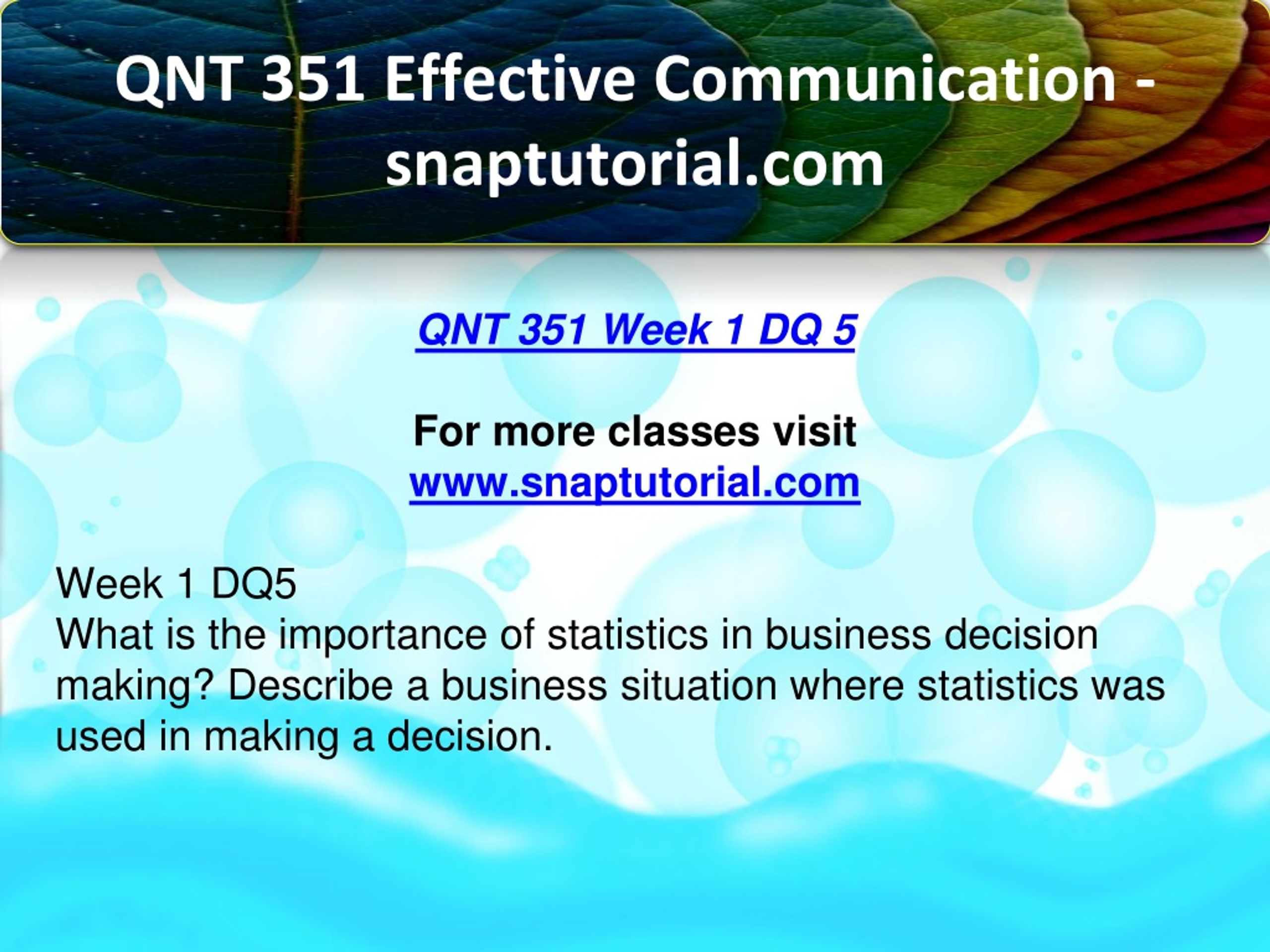 QNT 351 Effective Communication - snaptutorial.com

QNT 351 Week 1 DQ 5

For more classes visit
www.snaptutorial.com

Week 1 DQ5
What is the importance of statistics in business decision making? Describe a business situation where statistics was used in making a decision.